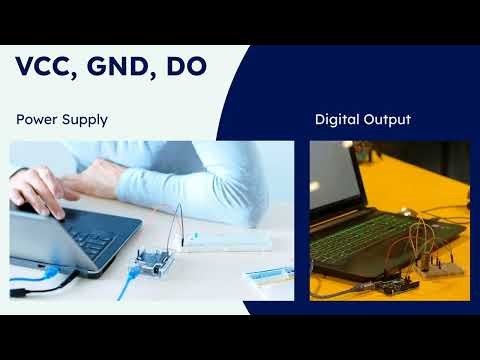 VCC, GND, DO

Power Supply

Digital Output